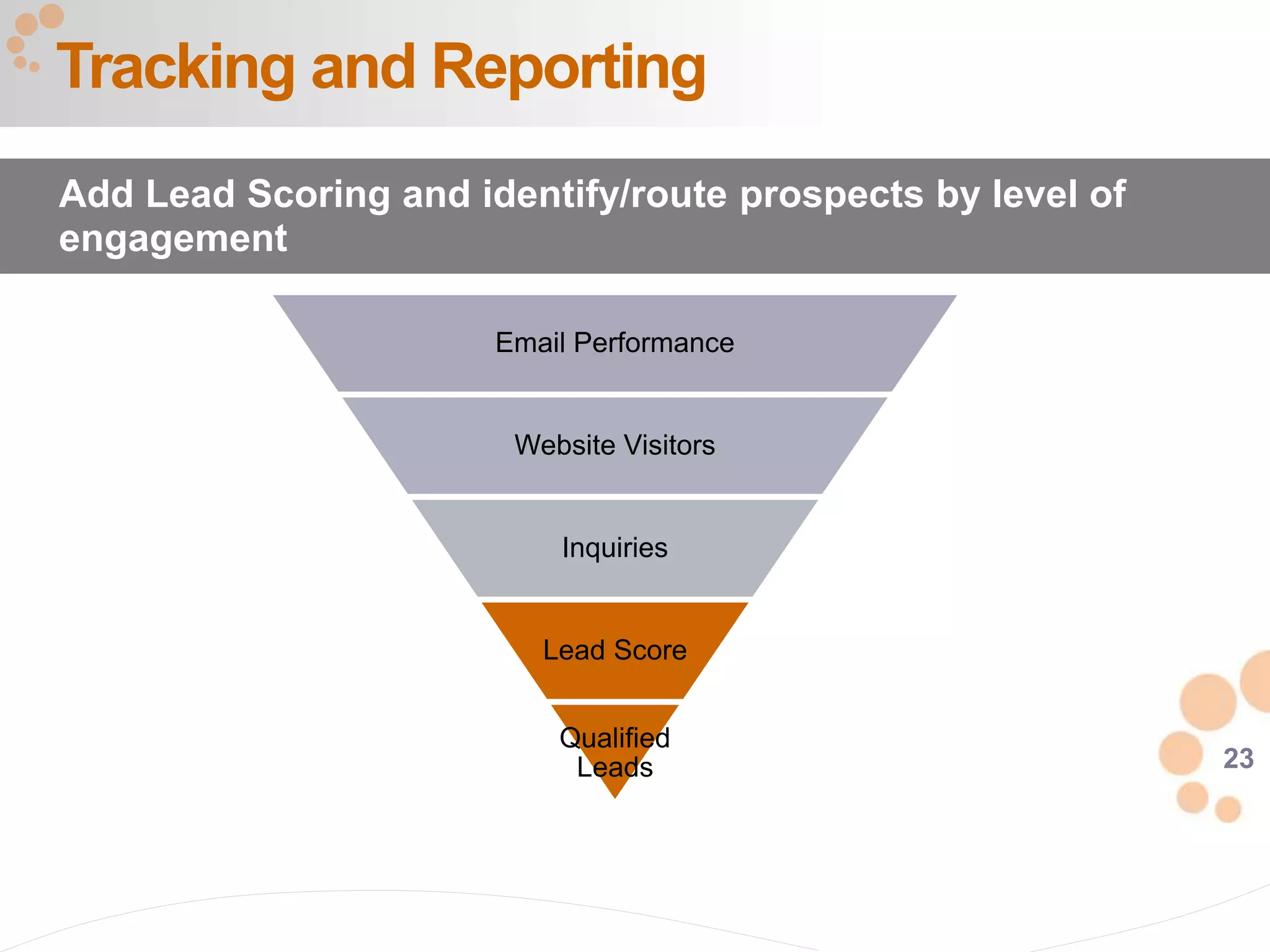 Tracking and Reporting

Add Lead Scoring and identify/route prospects by level of engagement

Email Performance

Website Visitors

Inquiries

Lead Score

Qualified Leads

23